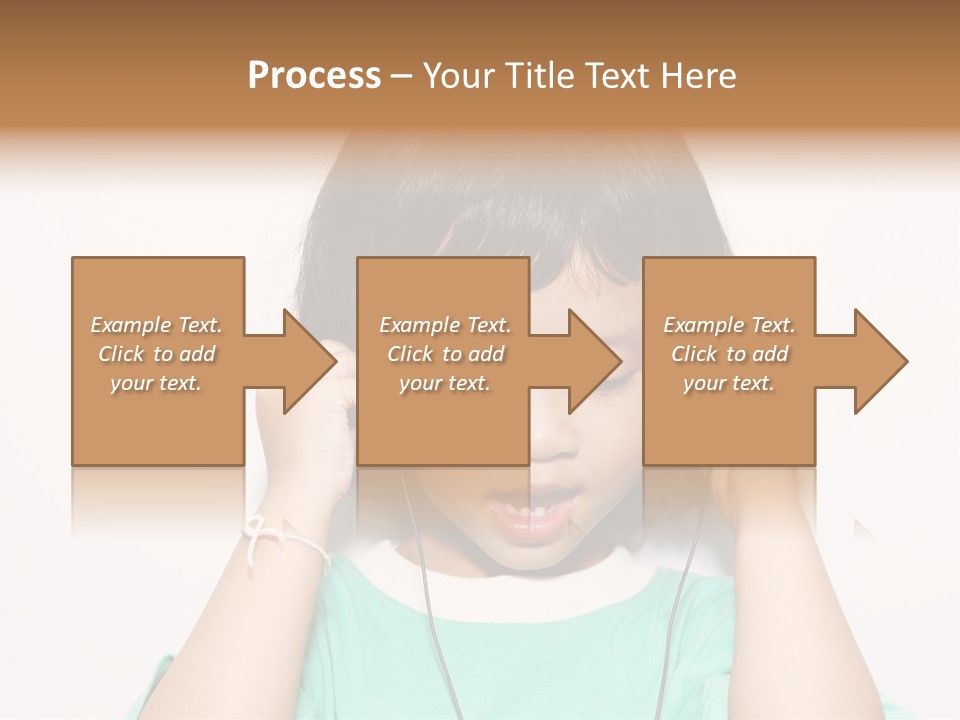 Process – Your Title Text Here

Example Text. Click to add your text.

Example Text. Click to add your text.

Example Text. Click to add your text.